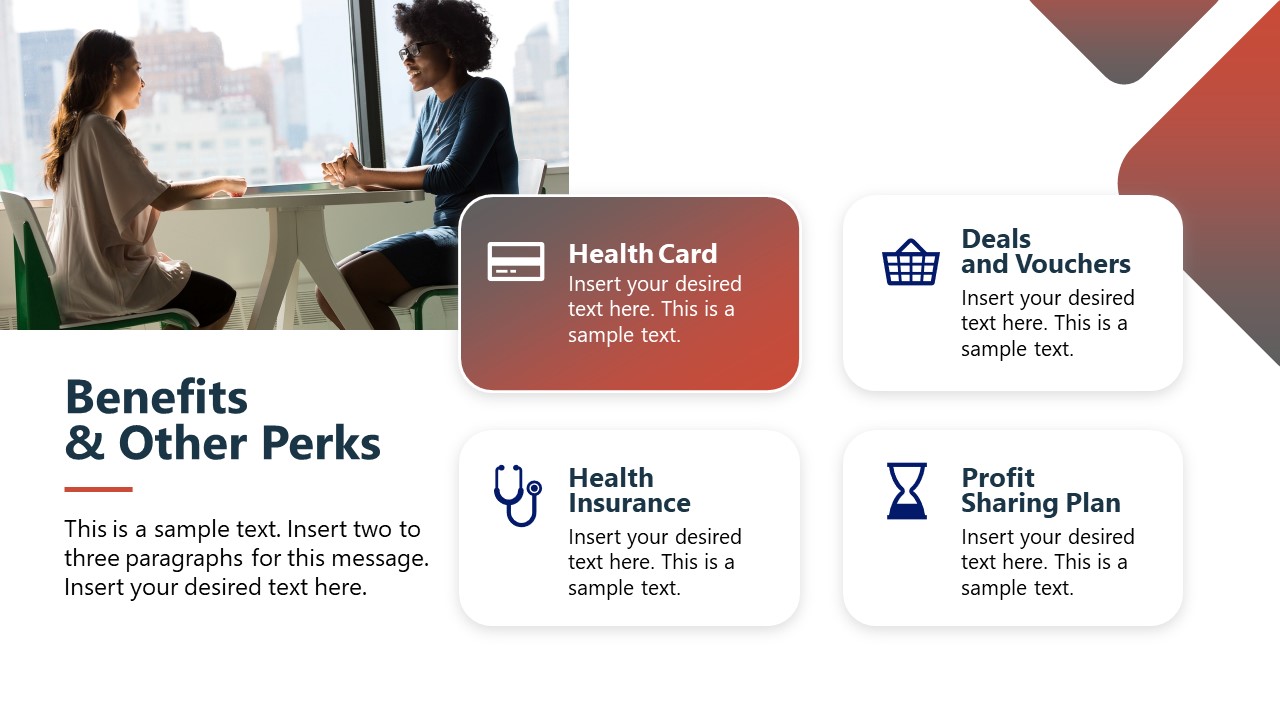 Benefits
& Other Perks

This is a sample text. Insert two to three paragraphs for this message. Insert your desired text here.

Health Card
Insert your desired text here. This is a sample text.

Deals and Vouchers
Insert your desired text here. This is a sample text.

Health Insurance
Insert your desired text here. This is a sample text.

Profit Sharing Plan
Insert your desired text here. This is a sample text.